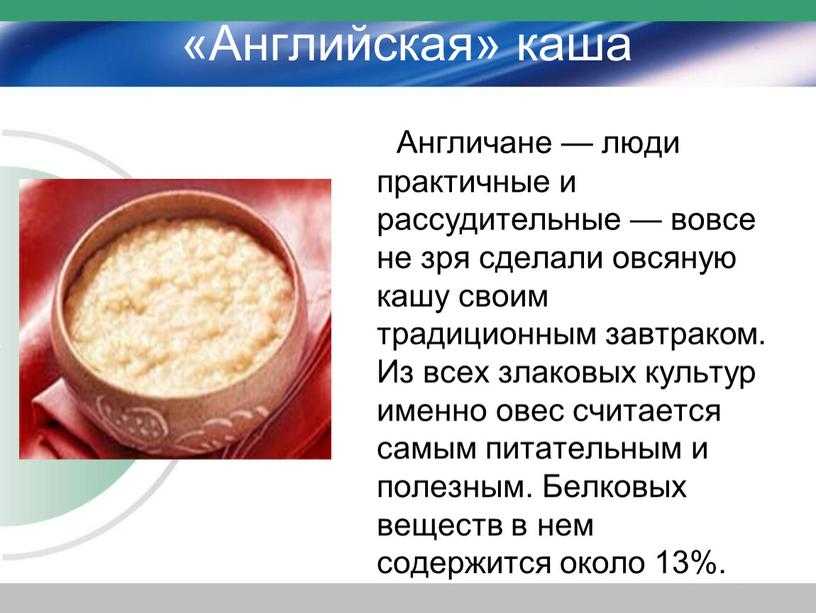 «Английская» каша

Англичане — люди практичные и рассудительные — вовсе не зря сделали овсяную кашу своим традиционным завтраком. Из всех злаковых культур именно овес считается самым питательным и полезным. Белковых веществ в нем содержится около 13%.